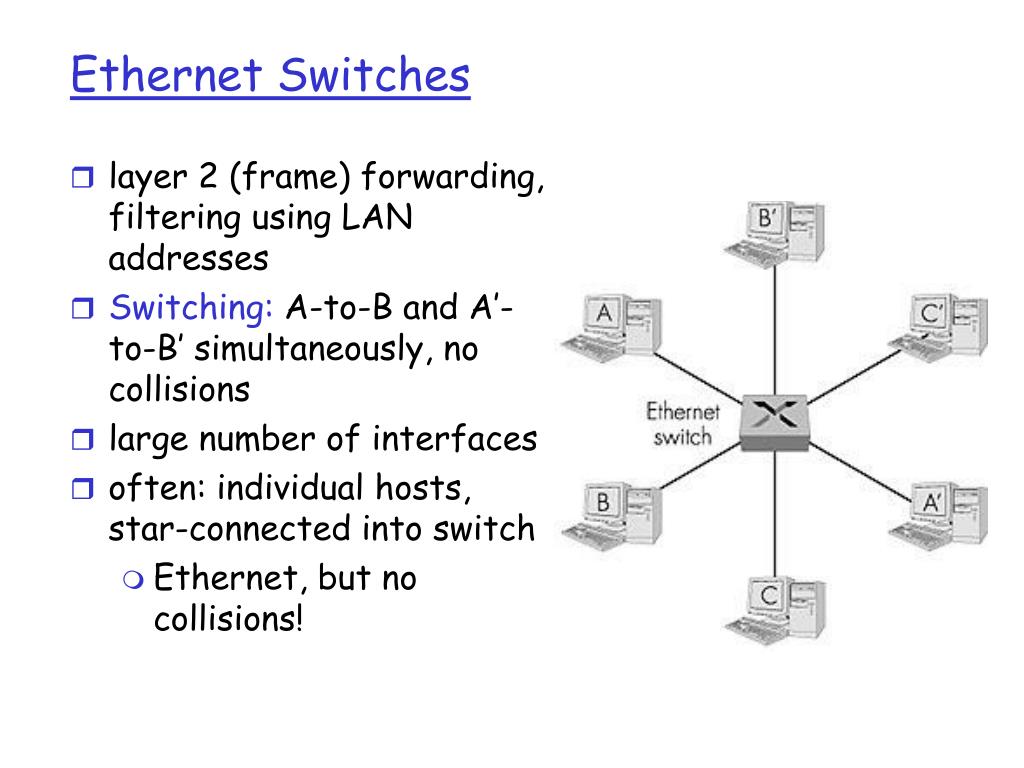 Ethernet Switches

layer 2 (frame) forwarding, filtering using LAN addresses

Switching: A-to-B and A’-to-B’ simultaneously, no collisions

large number of interfaces

often: individual hosts, star-connected into switch

Ethernet, but no collisions!

B’

A

C’

Ethernet switch

B

A’

C